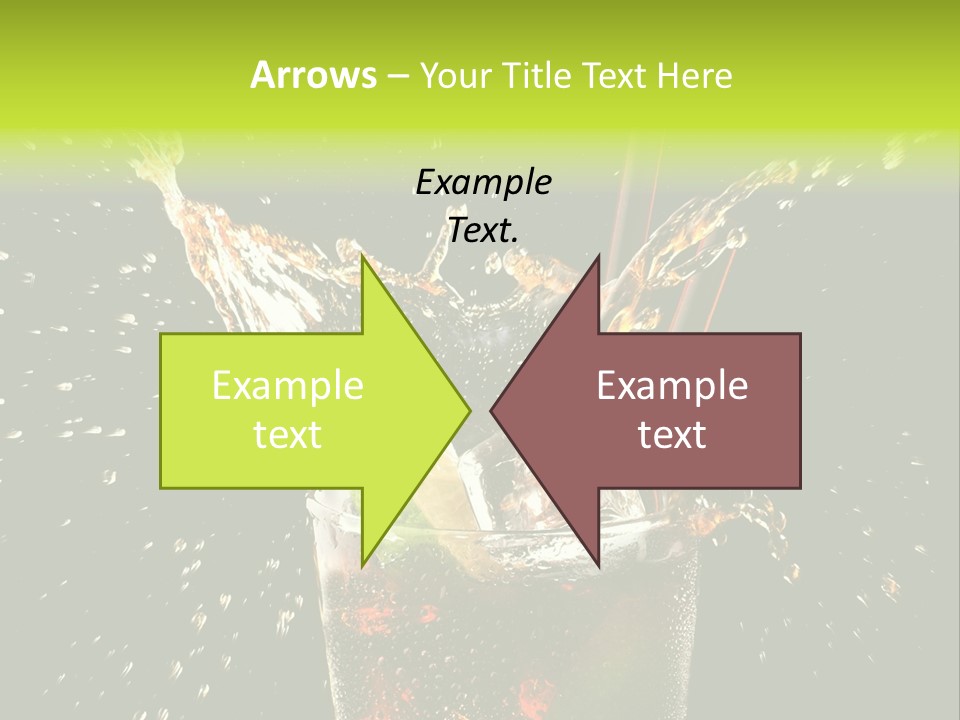 Arrows – Your Title Text Here

Example Text.

Example text

Example text